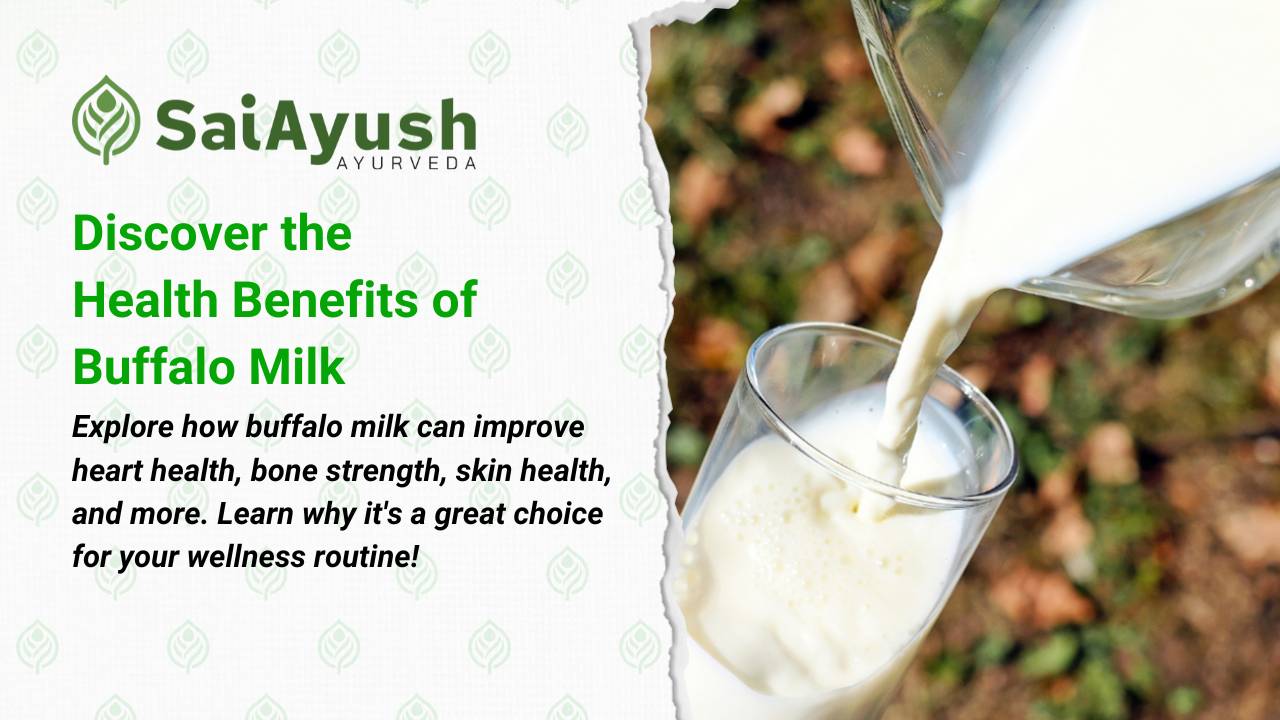 SaiAyush
AYURVEDA

Discover the Health Benefits of Buffalo Milk

Explore how buffalo milk can improve heart health, bone strength, skin health, and more. Learn why it's a great choice for your wellness routine!